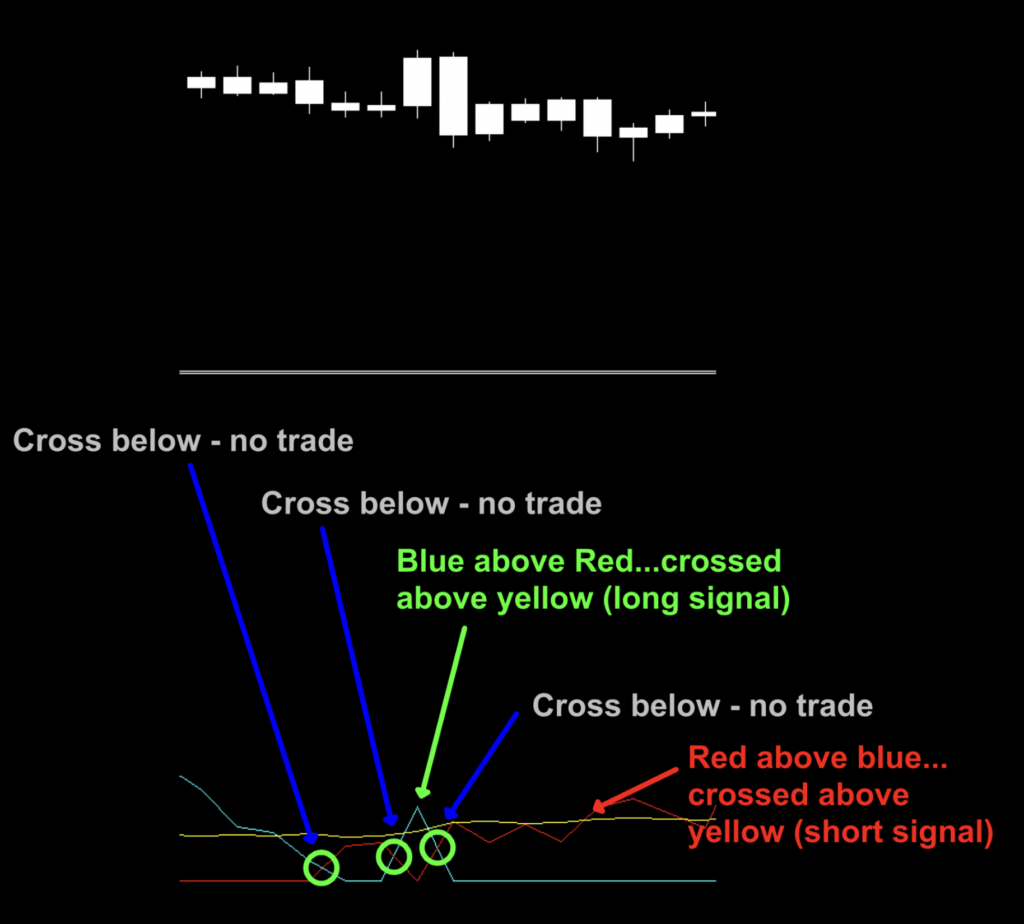 Cross below - no trade

Cross below - no trade

Blue above Red...crossed above yellow (long signal)

Cross below - no trade

Red above blue... crossed above yellow (short signal)